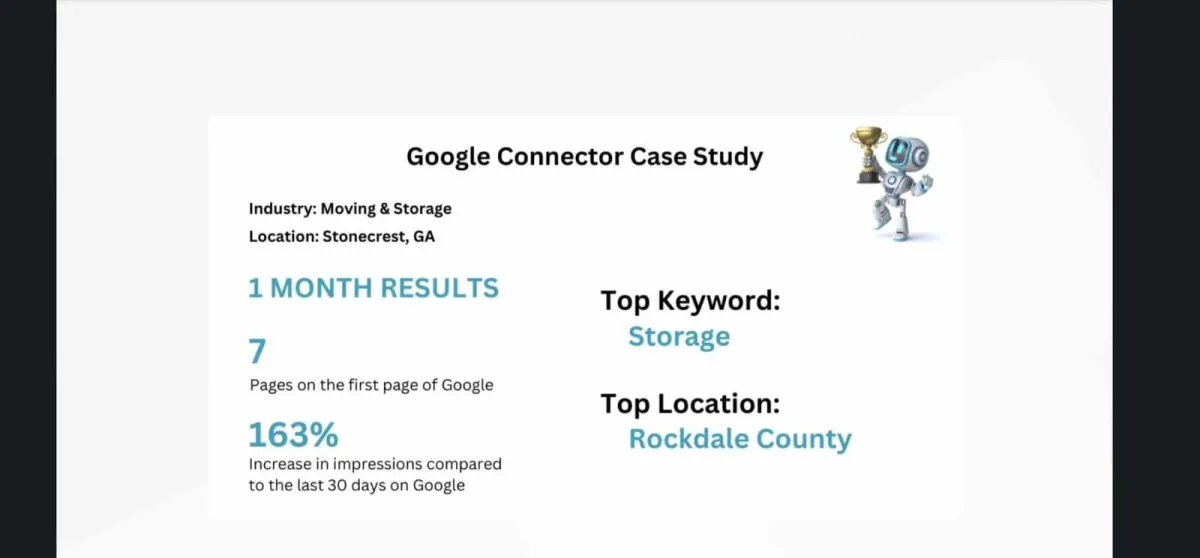 Google Connector Case Study

Industry: Moving & Storage
Location: Stonecrest, GA

1 MONTH RESULTS

7
Pages on the first page of Google

163%
Increase in impressions compared to the last 30 days on Google

Top Keyword:
Storage

Top Location:
Rockdale County